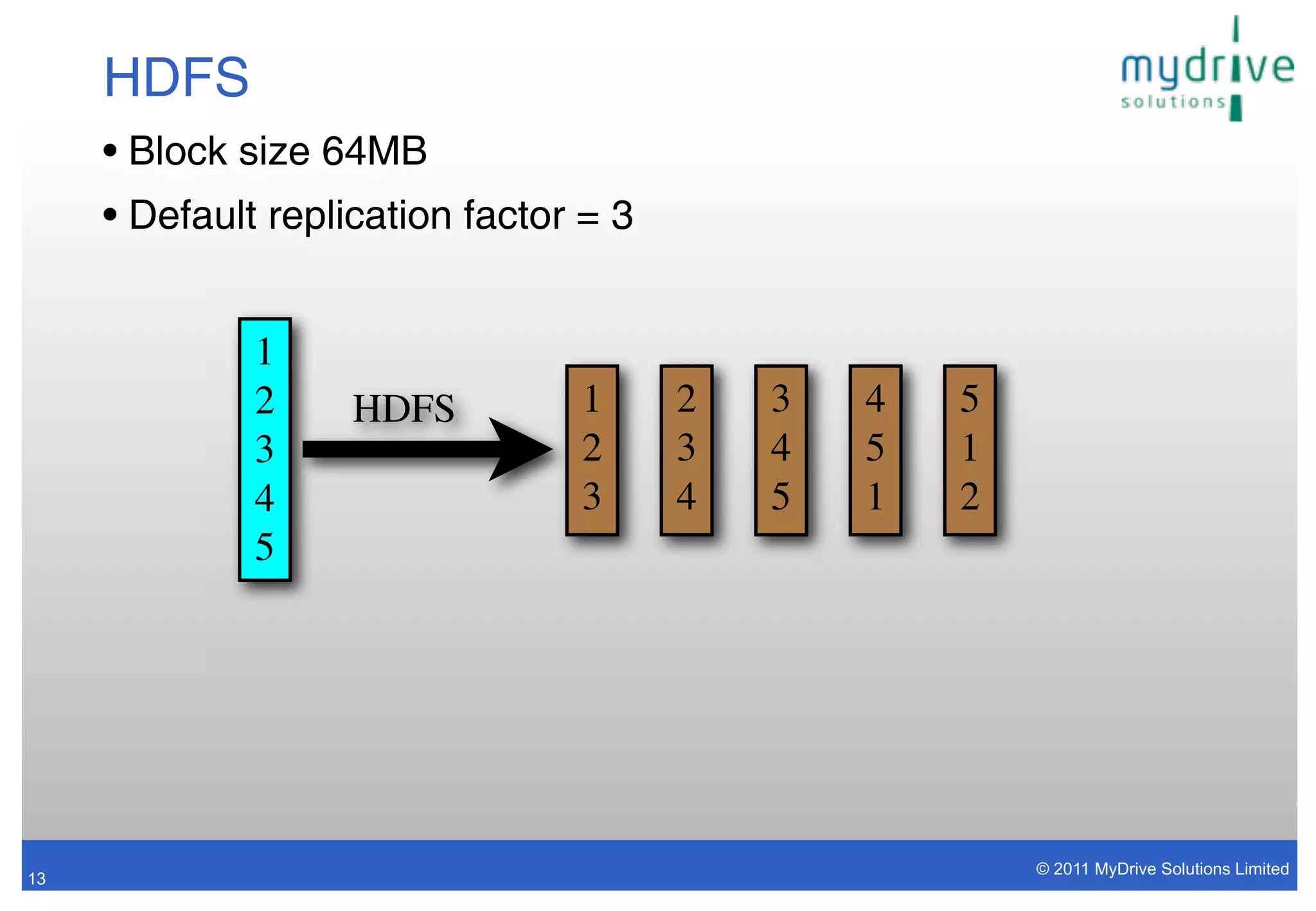 HDFS

mydrive solutions

• Block size 64MB

• Default replication factor = 3

1
2
3
4
5

HDFS

1
2
3

2
3
4

3
4
5

4
5
1

5
1
2

13

© 2011 MyDrive Solutions Limited